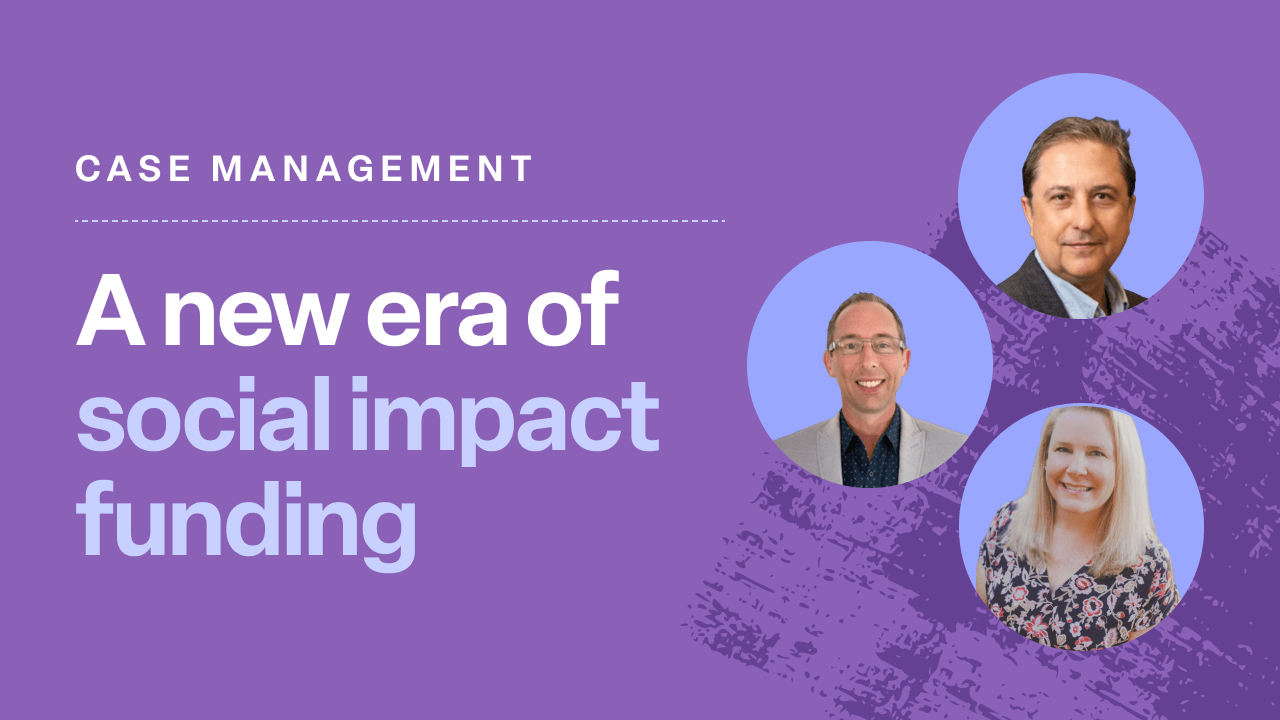 CASE MANAGEMENT

A new era of social impact funding